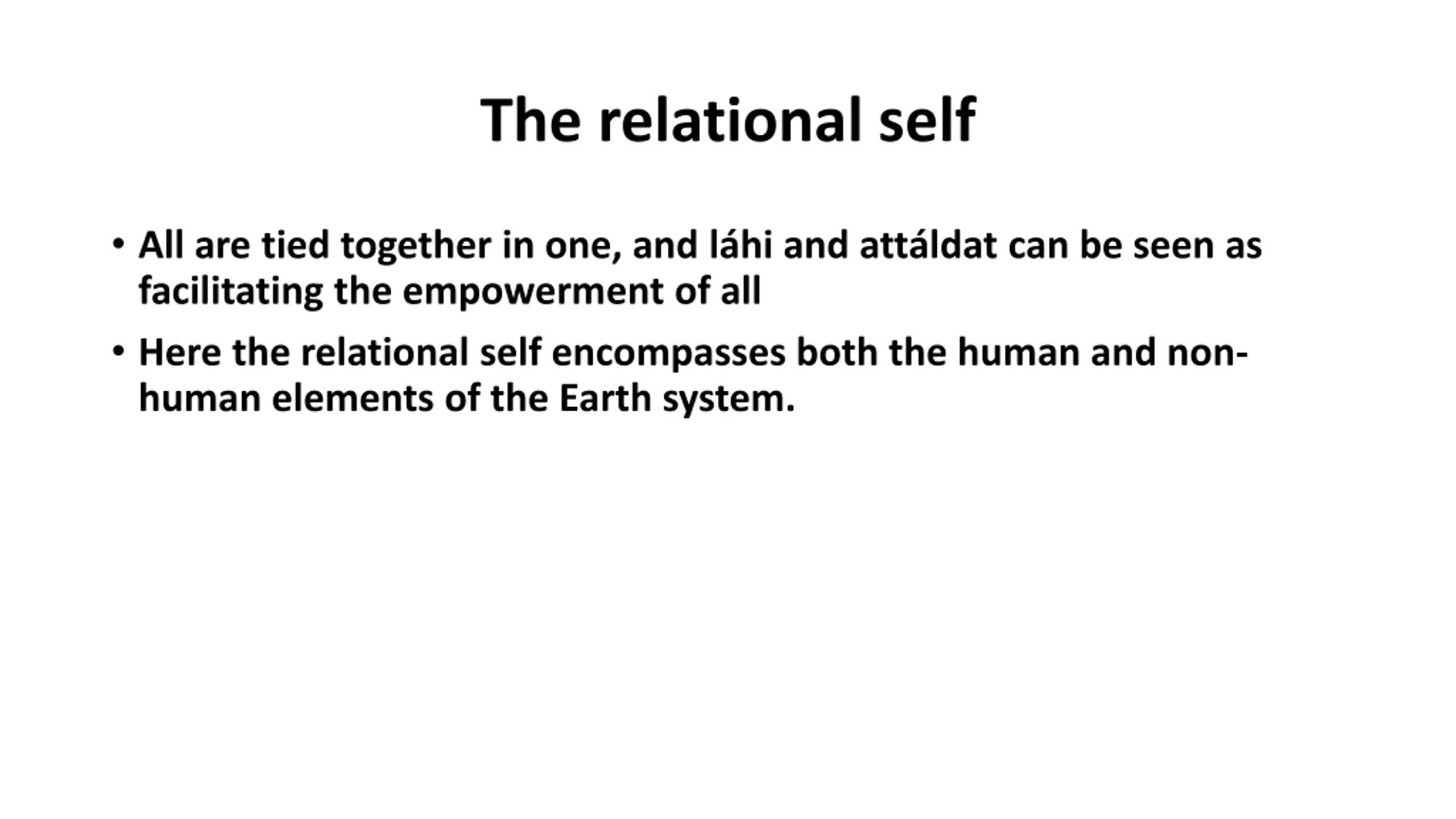 The relational self

• All are tied together in one, and láhi and attáldat can be seen as facilitating the empowerment of all

• Here the relational self encompasses both the human and non-human elements of the Earth system.